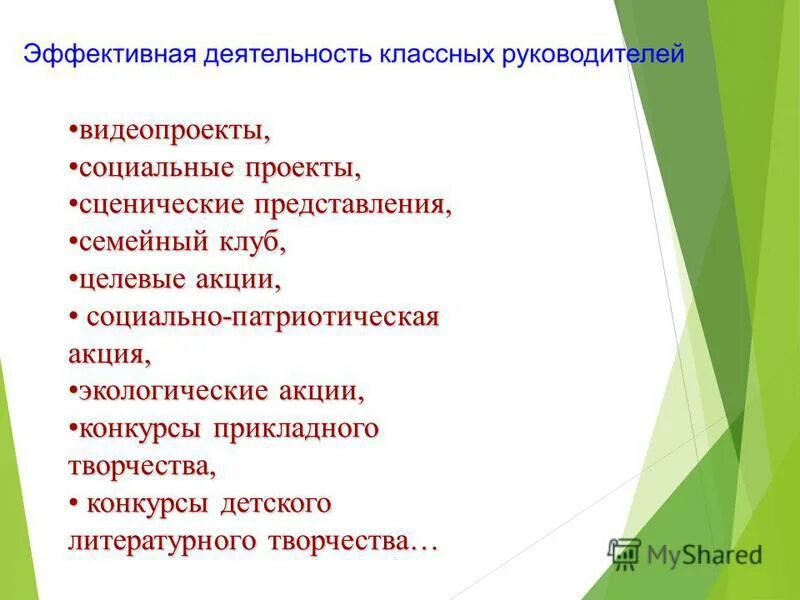 Эффективная деятельность классных руководителей

•видеопроекты,
•социальные проекты,
•сценические представления,
•семейный клуб,
•целевые акции,
• социально-патриотическая акция,
•экологические акции,
•конкурсы прикладного творчества,
• конкурсы детского литературного творчества…

MyShared